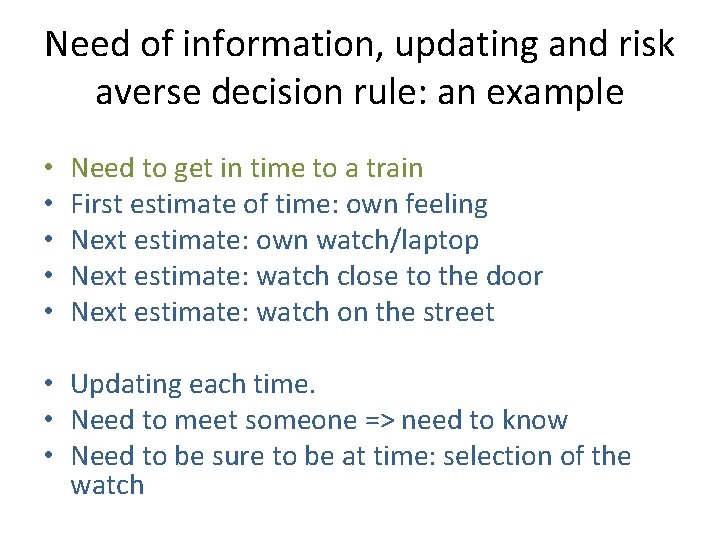 Need of information, updating and risk averse decision rule: an example

• Need to get in time to a train
• First estimate of time: own feeling
• Next estimate: own watch/laptop
• Next estimate: watch close to the door
• Next estimate: watch on the street

• Updating each time.
• Need to meet someone => need to know
• Need to be sure to be at time: selection of the watch